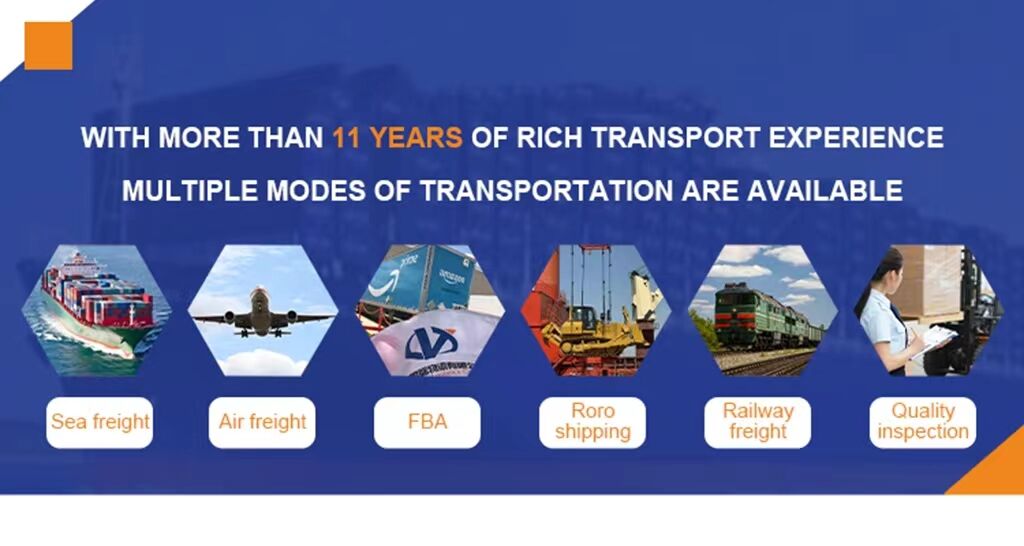 WITH MORE THAN 11 YEARS OF RICH TRANSPORT EXPERIENCE
MULTIPLE MODES OF TRANSPORTATION ARE AVAILABLE

Sea freight

Air freight

FBA

Roro shipping

Railway freight

Quality inspection